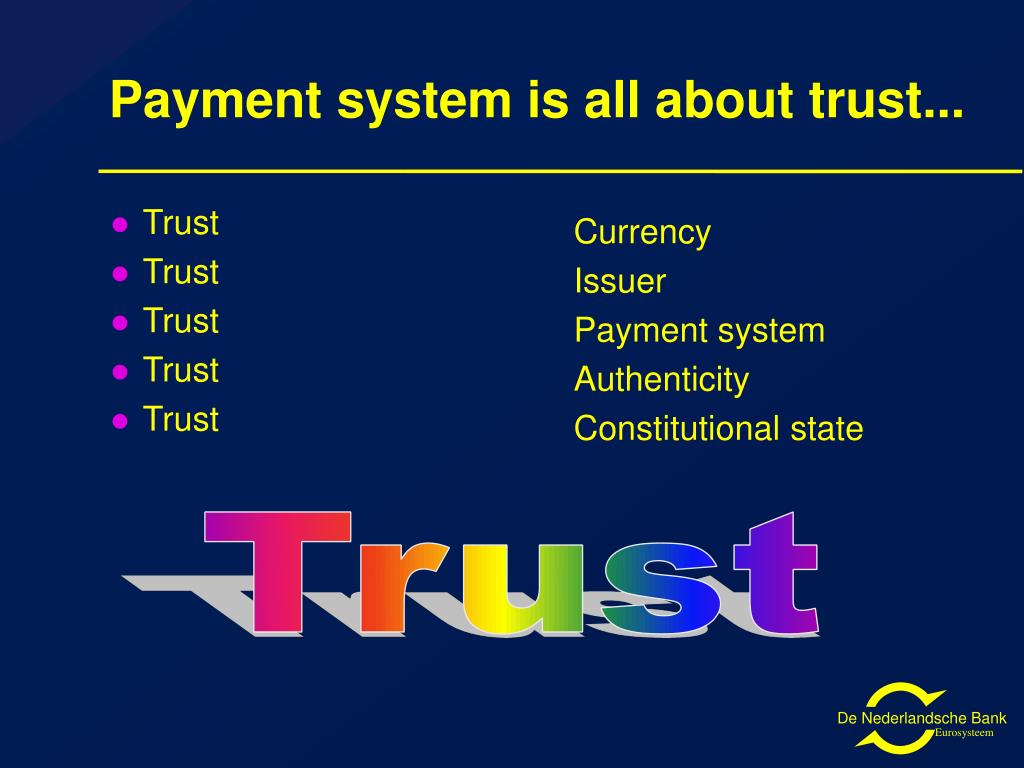 Payment system is all about trust...

- Trust
- Trust
- Trust
- Trust
- Trust

Currency
Issuer
Payment system
Authenticity
Constitutional state

Trust

De Nederlandsche Bank
Eurosysteem